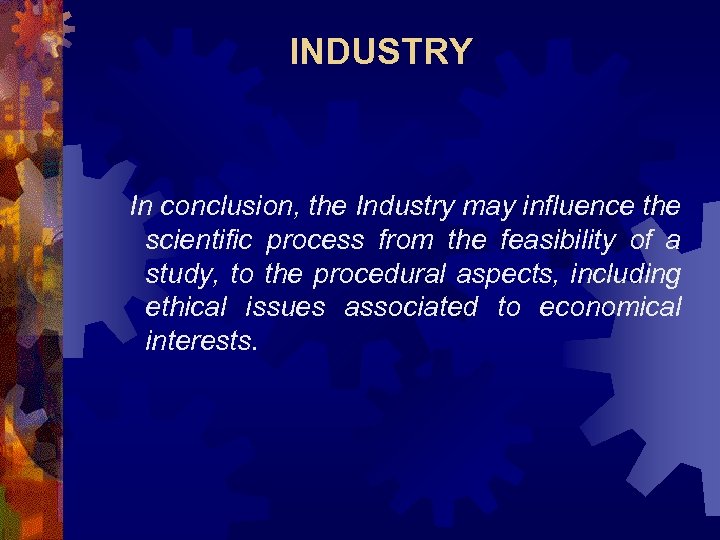 INDUSTRY

In conclusion, the Industry may influence the scientific process from the feasibility of a study, to the procedural aspects, including ethical issues associated to economical interests.